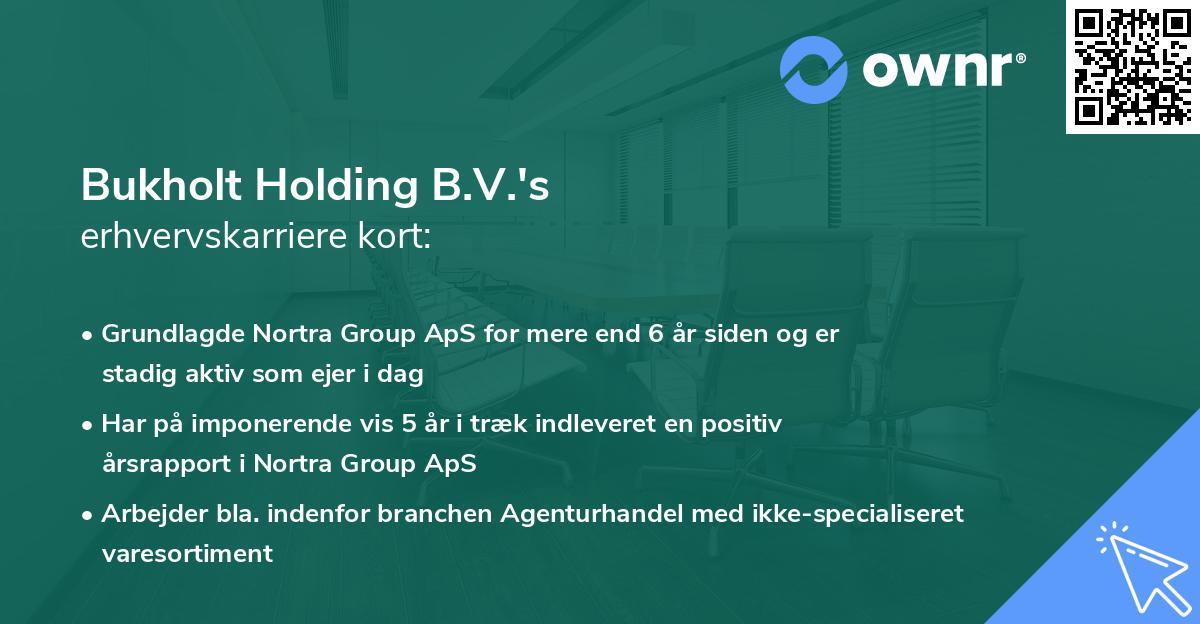 ownr®

Bukholt Holding B.V.'s
erhvervskarriere kort:

• Grundlagde Nortra Group ApS for mere end 6 år siden og er stadig aktiv som ejer i dag

• Har på imponerende vis 5 år i træk indleveret en positiv årsrapport i Nortra Group ApS

• Arbejder bla. indenfor branchen Agenturhandel med ikke-specialiseret varesortiment